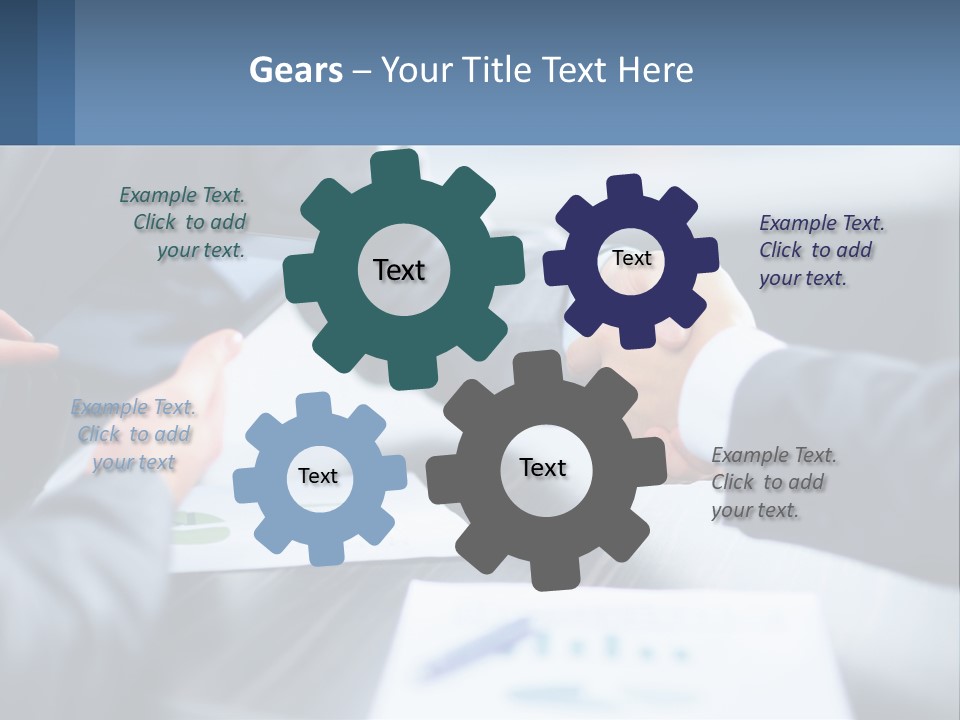 Gears – Your Title Text Here

Example Text. Click to add your text.

Text

Text

Example Text. Click to add your text.

Example Text. Click to add your text

Text

Text

Example Text. Click to add your text.